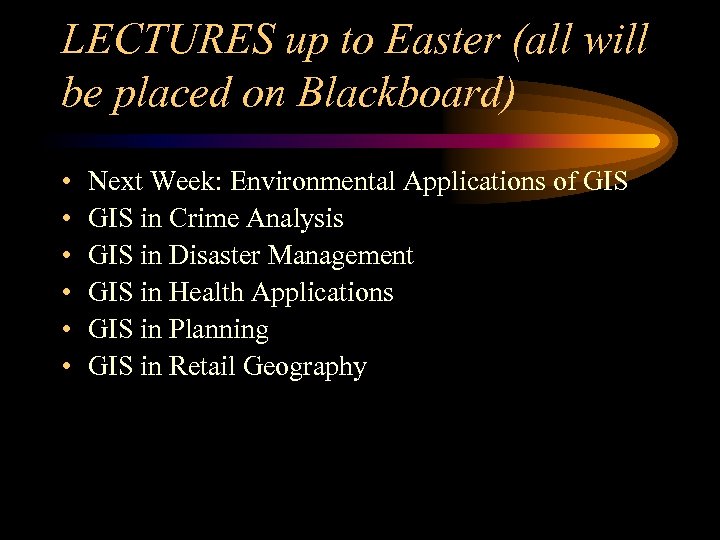 LECTURES up to Easter (all will be placed on Blackboard)

• Next Week: Environmental Applications of GIS
• GIS in Crime Analysis
• GIS in Disaster Management
• GIS in Health Applications
• GIS in Planning
• GIS in Retail Geography